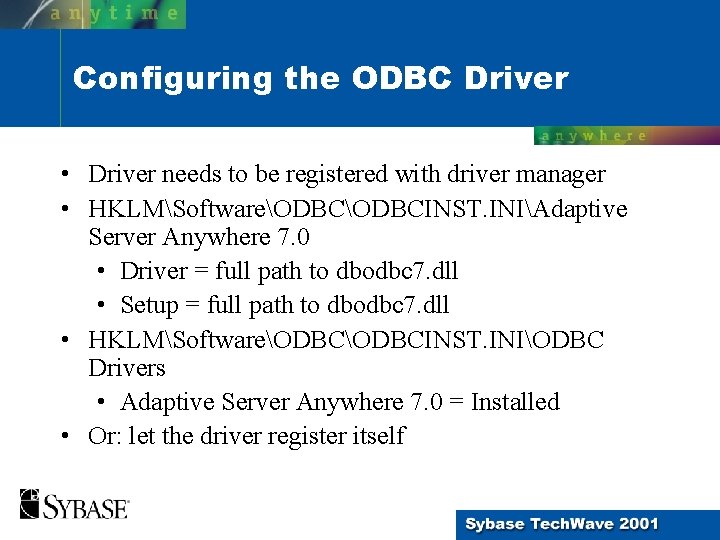 anytime

Configuring the ODBC Driver

anywhere

• Driver needs to be registered with driver manager
• HKLM\Software\ODBC\ODBCINST.INI\Adaptive Server Anywhere 7.0
 • Driver = full path to dbodbc7.dll
 • Setup = full path to dbodbc7.dll
• HKLM\Software\ODBC\ODBCINST.INI\ODBC Drivers
 • Adaptive Server Anywhere 7.0 = Installed
• Or: let the driver register itself

SYBASE

Sybase TechWave 2001